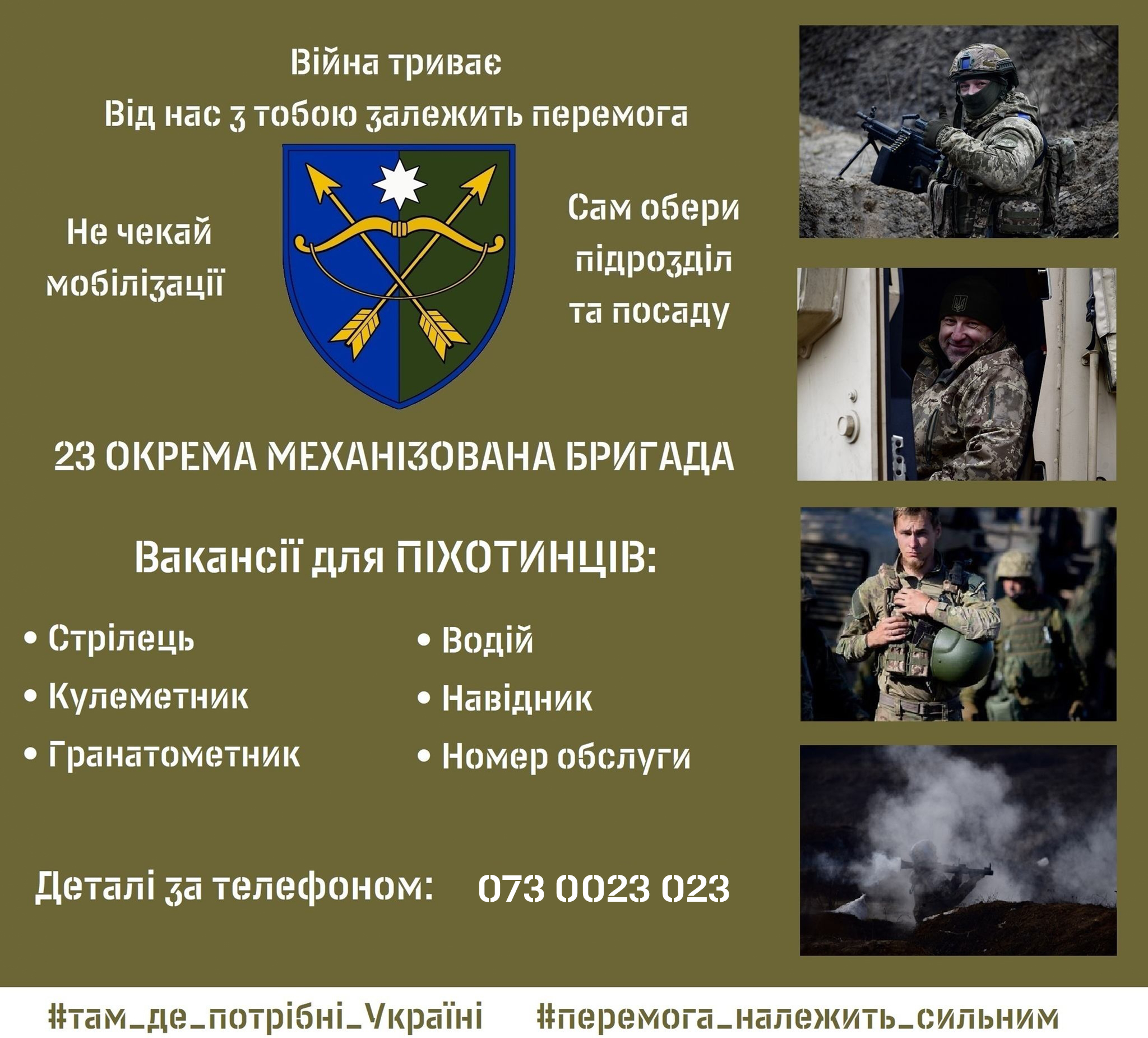 Війна триває
Від нас з тобою залежить перемога

Не чекай мобілізації

Сам обери підрозділ та посаду

23 ОКРЕМА МЕХАНІЗОВАНА БРИГАДА

Вакансії для ПІХОТИНЦІВ:

• Стрілець
• Кулеметник
• Гранатометник

• Водій
• Навідник
• Номер обслуги

Деталі за телефоном: 073 0023 023

#там_де_потрібні_Україні #перемога_належить_сильним